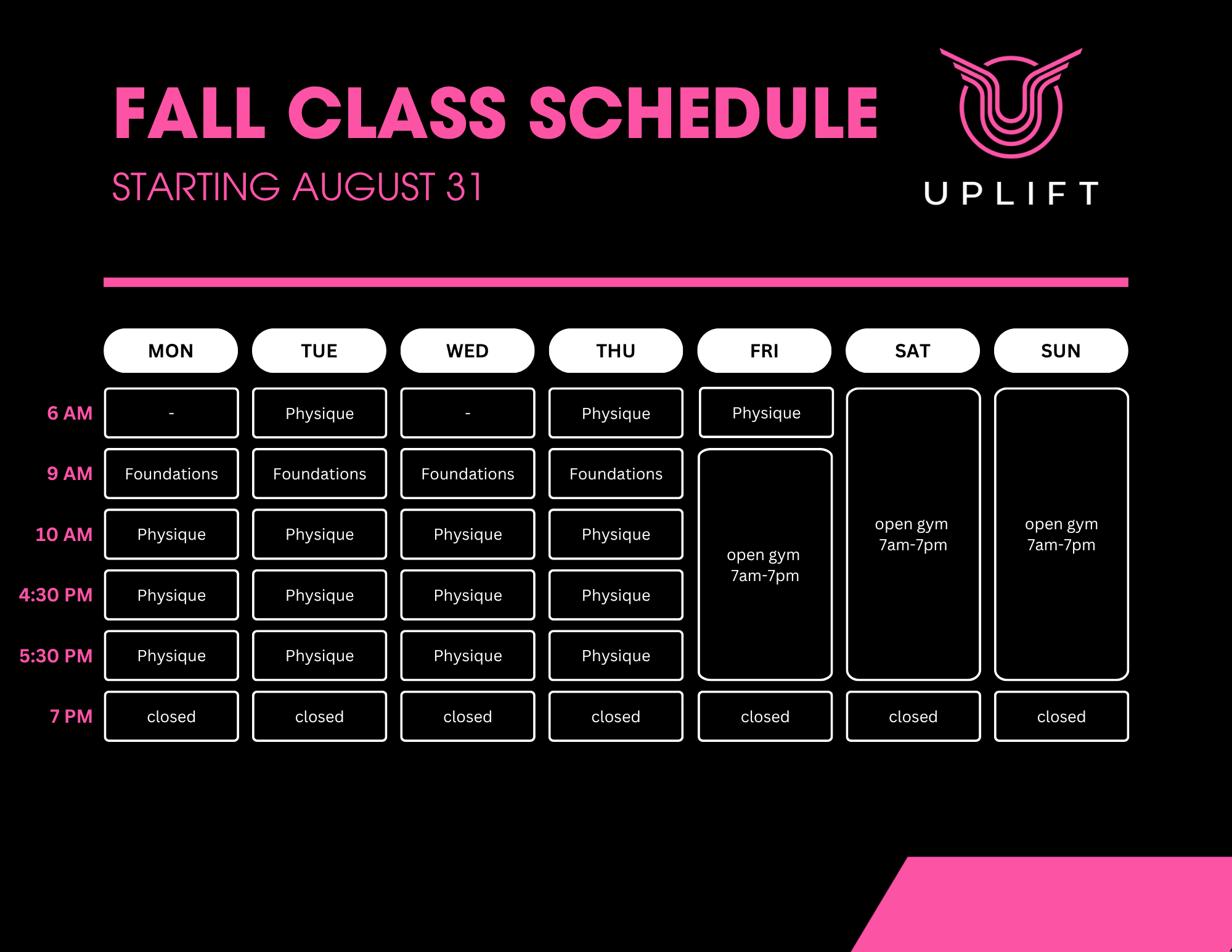 FALL CLASS SCHEDULE

STARTING AUGUST 31

UPLIFT

| | MON | TUE | WED | THU | FRI | SAT | SUN |
|---|---|---|---|---|---|---|---|
| 6 AM | - | Physique | - | Physique | Physique | open gym 7am-7pm | open gym 7am-7pm |
| 9 AM | Foundations | Foundations | Foundations | Foundations | open gym 7am-7pm | | |
| 10 AM | Physique | Physique | Physique | Physique | | | |
| 4:30 PM | Physique | Physique | Physique | Physique | | | |
| 5:30 PM | Physique | Physique | Physique | Physique | | | |
| 7 PM | closed | closed | closed | closed | closed | closed | closed |